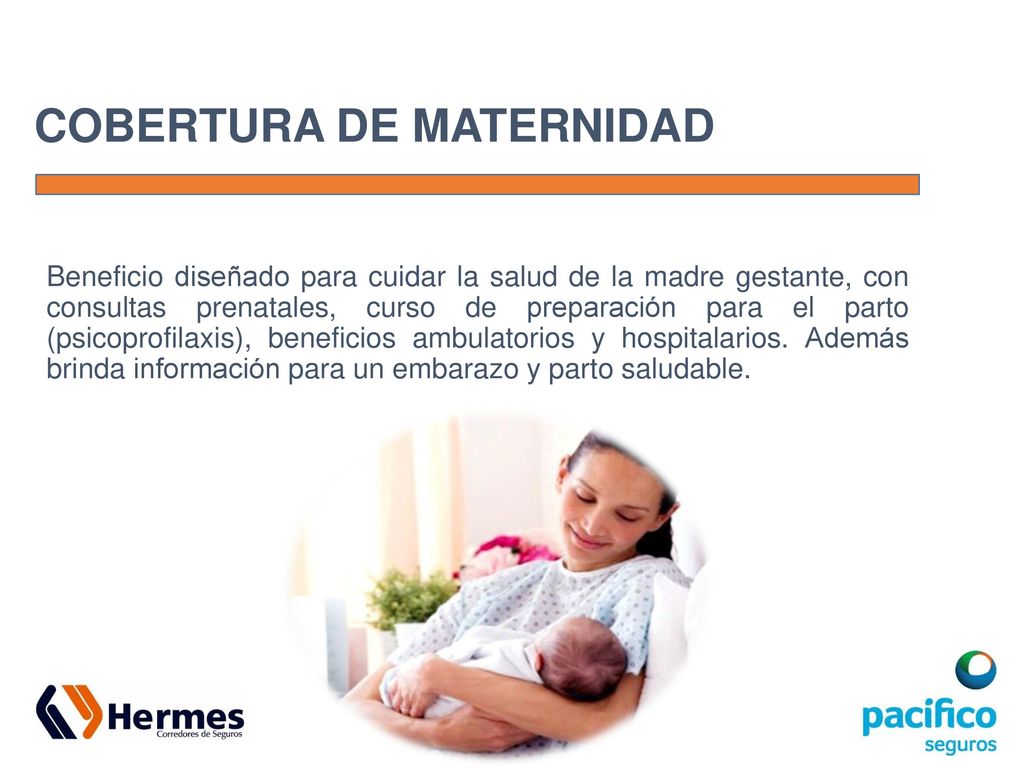 COBERTURA DE MATERNIDAD

Beneficio diseñado para cuidar la salud de la madre gestante, con consultas prenatales, curso de preparación para el parto (psicoprofilaxis), beneficios ambulatorios y hospitalarios. Además brinda información para un embarazo y parto saludable.

Hermes
Corredores de Seguros

pacífico
seguros